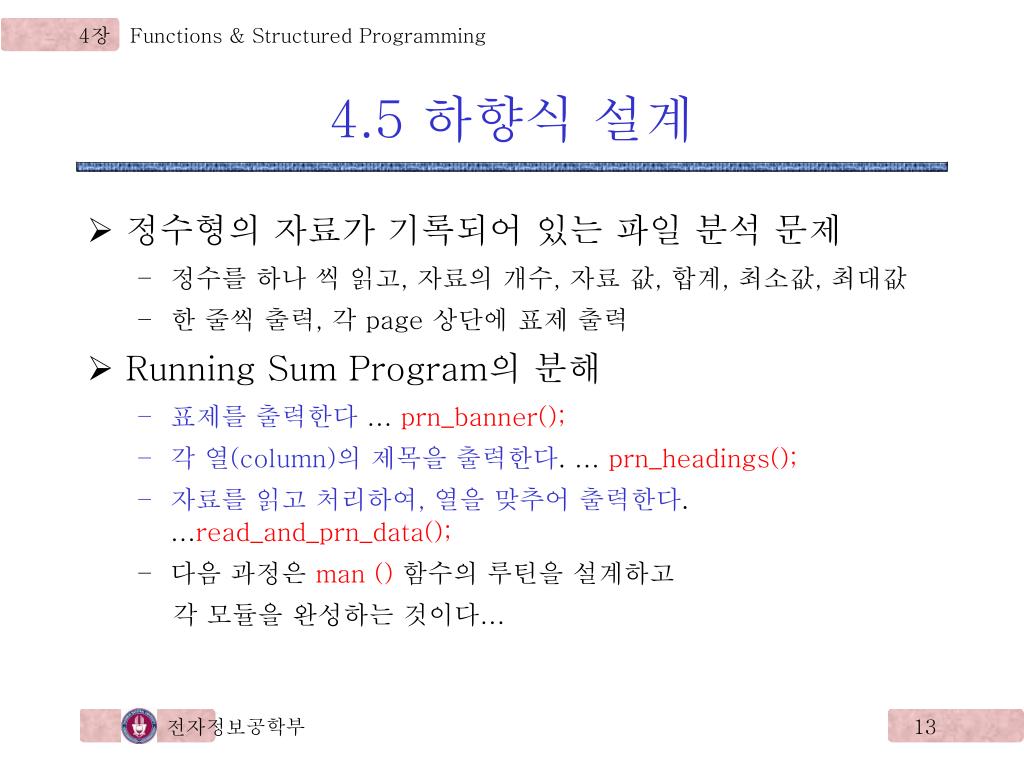 4장 Functions & Structured Programming

4.5 하향식 설계

➢ 정수형의 자료가 기록되어 있는 파일 분석 문제
– 정수를 하나 씩 읽고, 자료의 개수, 자료 값, 합계, 최소값, 최대값
– 한 줄씩 출력, 각 page 상단에 표제 출력

➢ Running Sum Program의 분해
– 표제를 출력한다 ... prn_banner();
– 각 열(column)의 제목을 출력한다. ... prn_headings();
– 자료를 읽고 처리하여, 열을 맞추어 출력한다. ...read_and_prn_data();
– 다음 과정은 man () 함수의 루틴을 설계하고 각 모듈을 완성하는 것이다...

전자정보공학부

13